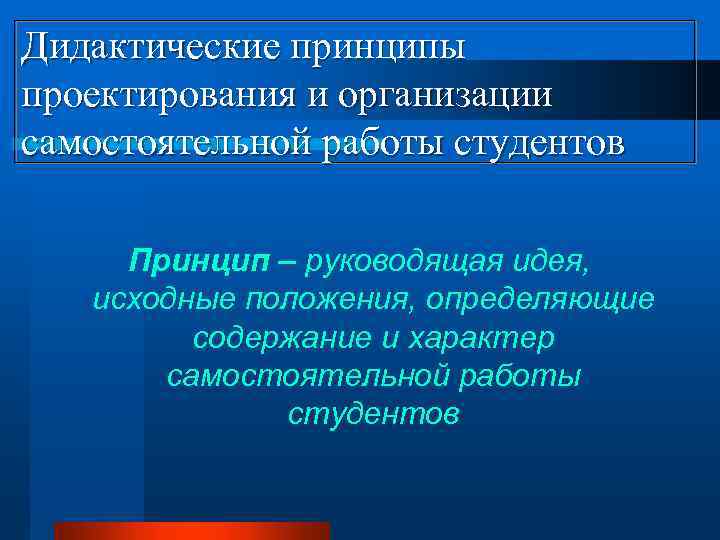 Дидактические принципы проектирования и организации самостоятельной работы студентов

Принцип – руководящая идея, исходные положения, определяющие содержание и характер самостоятельной работы студентов